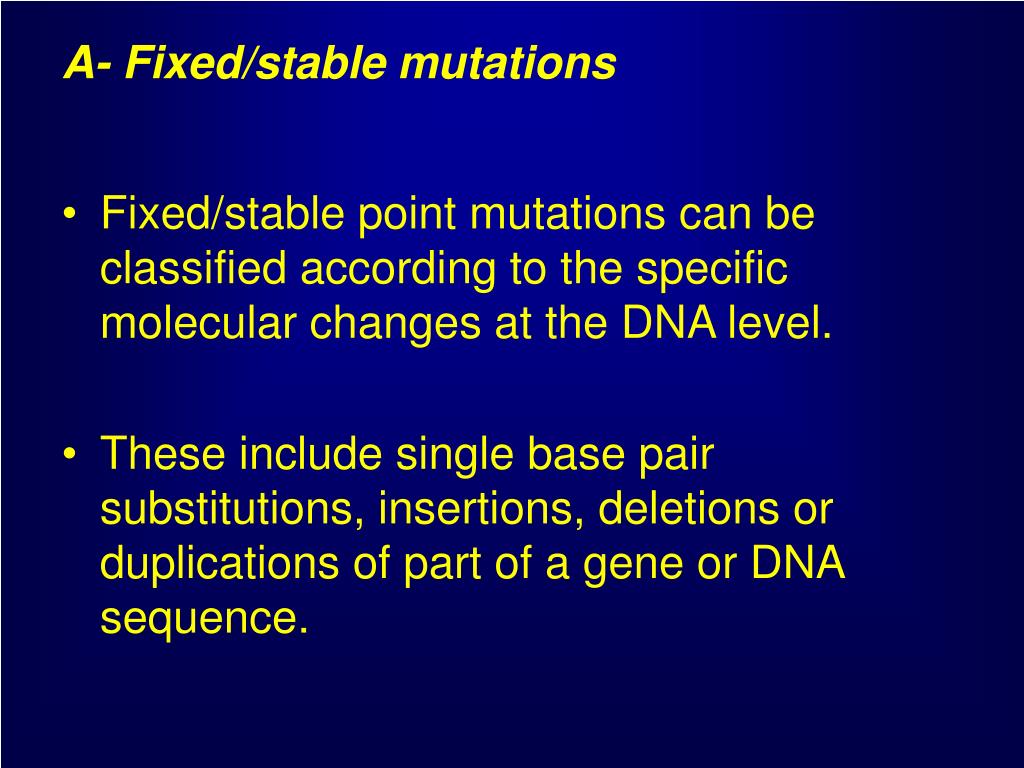 A- Fixed/stable mutations

• Fixed/stable point mutations can be classified according to the specific molecular changes at the DNA level.

• These include single base pair substitutions, insertions, deletions or duplications of part of a gene or DNA sequence.